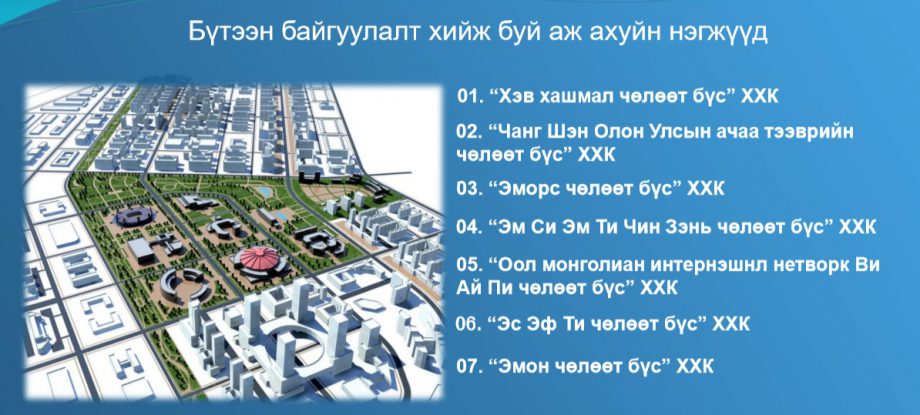 Бүтээн байгуулалт хийж буй аж ахуйн нэгжүүд

01. “Хэв хашмал чөлөөт бүс” ХХК

02. “Чанг Шэн Олон Улсын ачаа тээврийн чөлөөт бүс” ХХК

03. “Эморс чөлөөт бүс” ХХК

04. “Эм Си Эм Ти Чин Зэнь чөлөөт бүс” ХХК

05. “Оол монголиан интернэшнл нетворк Ви Ай Пи чөлөөт бүс” ХХК

06. “Эс Эф Ти чөлөөт бүс” ХХК

07. “Эмон чөлөөт бүс” ХХК